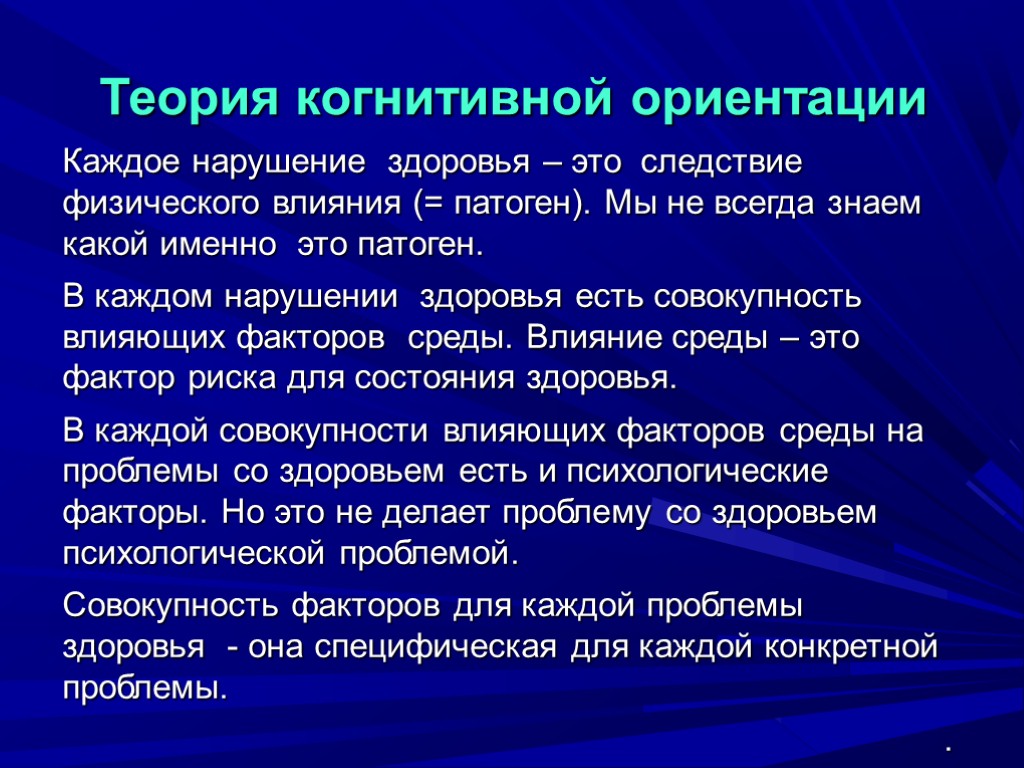 Теория когнитивной ориентации

Каждое нарушение здоровья – это следствие физического влияния (= патоген). Мы не всегда знаем какой именно это патоген.

В каждом нарушении здоровья есть совокупность влияющих факторов среды. Влияние среды – это фактор риска для состояния здоровья.

В каждой совокупности влияющих факторов среды на проблемы со здоровьем есть и психологические факторы. Но это не делает проблему со здоровьем психологической проблемой.

Совокупность факторов для каждой проблемы здоровья - она специфическая для каждой конкретной проблемы.

.